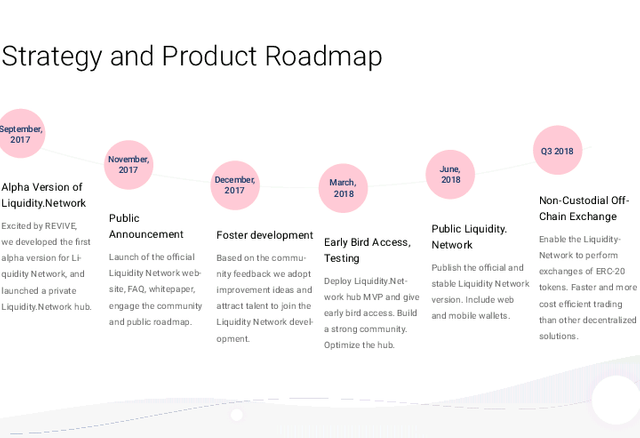 Strategy and Product Roadmap

September, 2017

Alpha Version of Liquidity.Network

Excited by REVIVE, we developed the first alpha version for Liquidity Network, and launched a private Liquidity.Network hub.

November, 2017

Public Announcement

Launch of the official Liquidity Network website, FAQ, whitepaper, engage the community and public roadmap.

December, 2017

Foster development

Based on the community feedback we adopt improvement ideas and attract talent to join the Liquidity Network development.

March, 2018

Early Bird Access, Testing

Deploy Liquidity.Network hub MVP and give early bird access. Build a strong community. Optimize the hub.

June, 2018

Public Liquidity. Network

Publish the official and stable Liquidity Network version. Include web and mobile wallets.

Q3 2018

Non-Custodial Off-Chain Exchange

Enable the Liquidity-Network to perform exchanges of ERC-20 tokens. Faster and more cost efficient trading than other decentralized solutions.